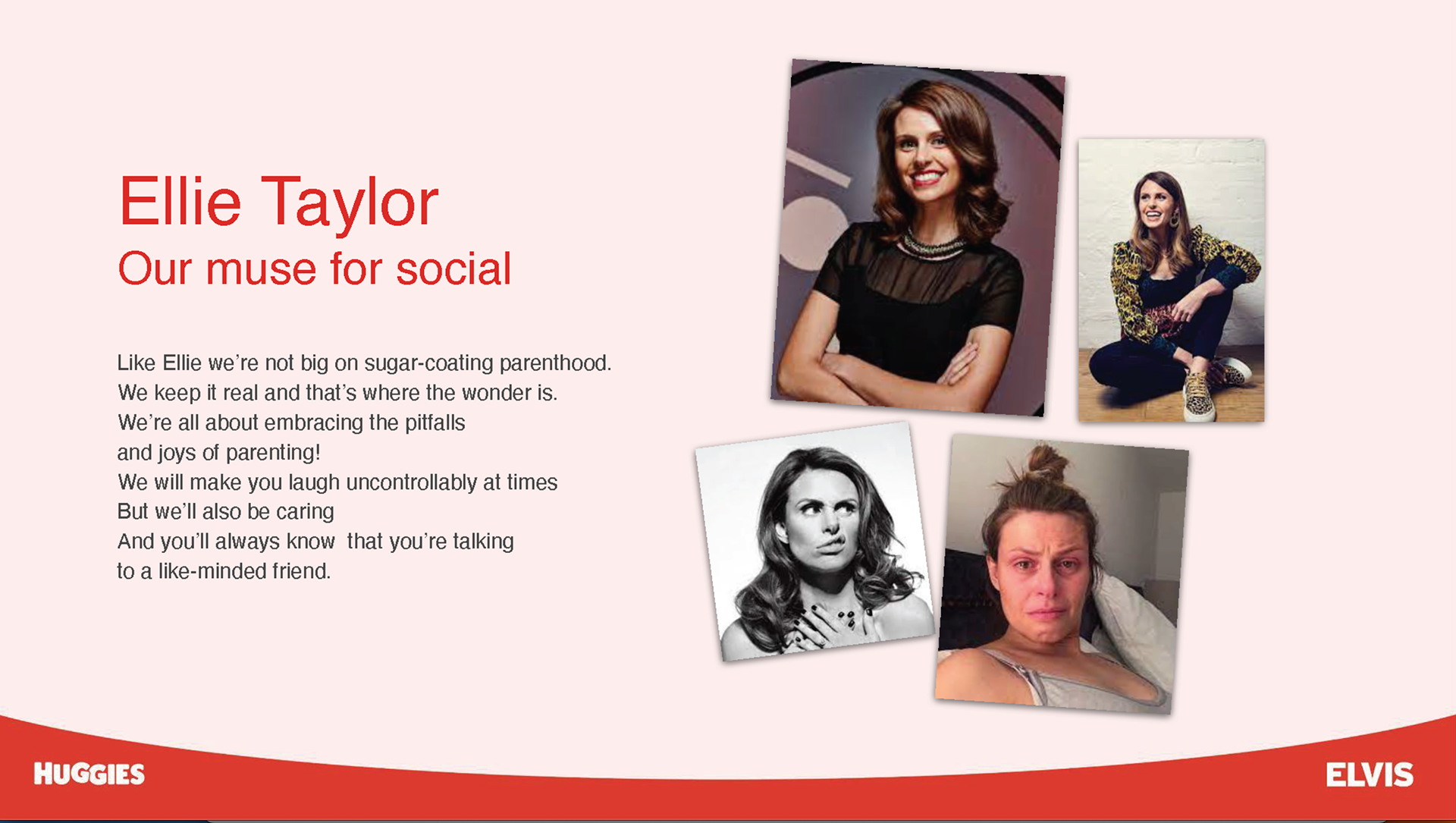 Ellie Taylor
Our muse for social

Like Ellie we're not big on sugar-coating parenthood.
We keep it real and that's where the wonder is.
We're all about embracing the pitfalls
and joys of parenting!
We will make you laugh uncontrollably at times
But we'll also be caring
And you'll always know that you're talking
to a like-minded friend.

HUGGIES

ELVIS